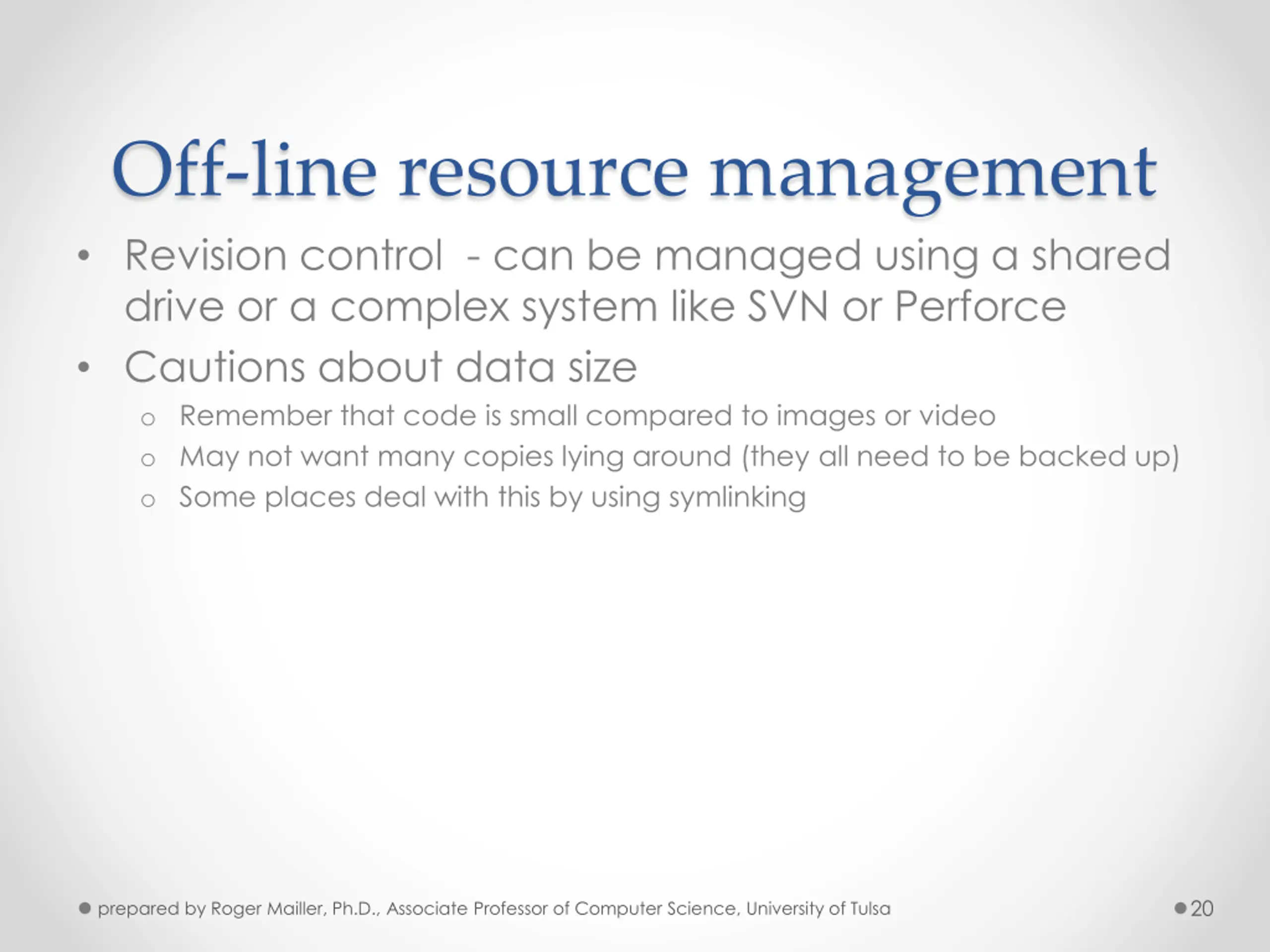 Off-line resource management

• Revision control - can be managed using a shared drive or a complex system like SVN or Perforce
• Cautions about data size
  o Remember that code is small compared to images or video
  o May not want many copies lying around (they all need to be backed up)
  o Some places deal with this by using symlinking

prepared by Roger Mailler, Ph.D., Associate Professor of Computer Science, University of Tulsa

20